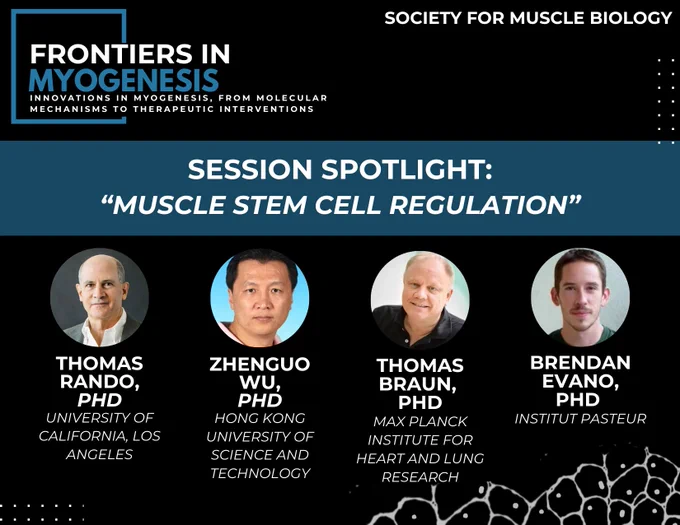 SOCIETY FOR MUSCLE BIOLOGY

FRONTIERS IN MYOGENESIS

INNOVATIONS IN MYOGENESIS, FROM MOLECULAR MECHANISMS TO THERAPEUTIC INTERVENTIONS

SESSION SPOTLIGHT:
"MUSCLE STEM CELL REGULATION"

THOMAS RANDO, PHD
UNIVERSITY OF CALIFORNIA, LOS ANGELES

ZHENGUO WU, PHD
HONG KONG UNIVERSITY OF SCIENCE AND TECHNOLOGY

THOMAS BRAUN, PHD
MAX PLANCK INSTITUTE FOR HEART AND LUNG RESEARCH

BRENDAN EVANO, PHD
INSTITUT PASTEUR